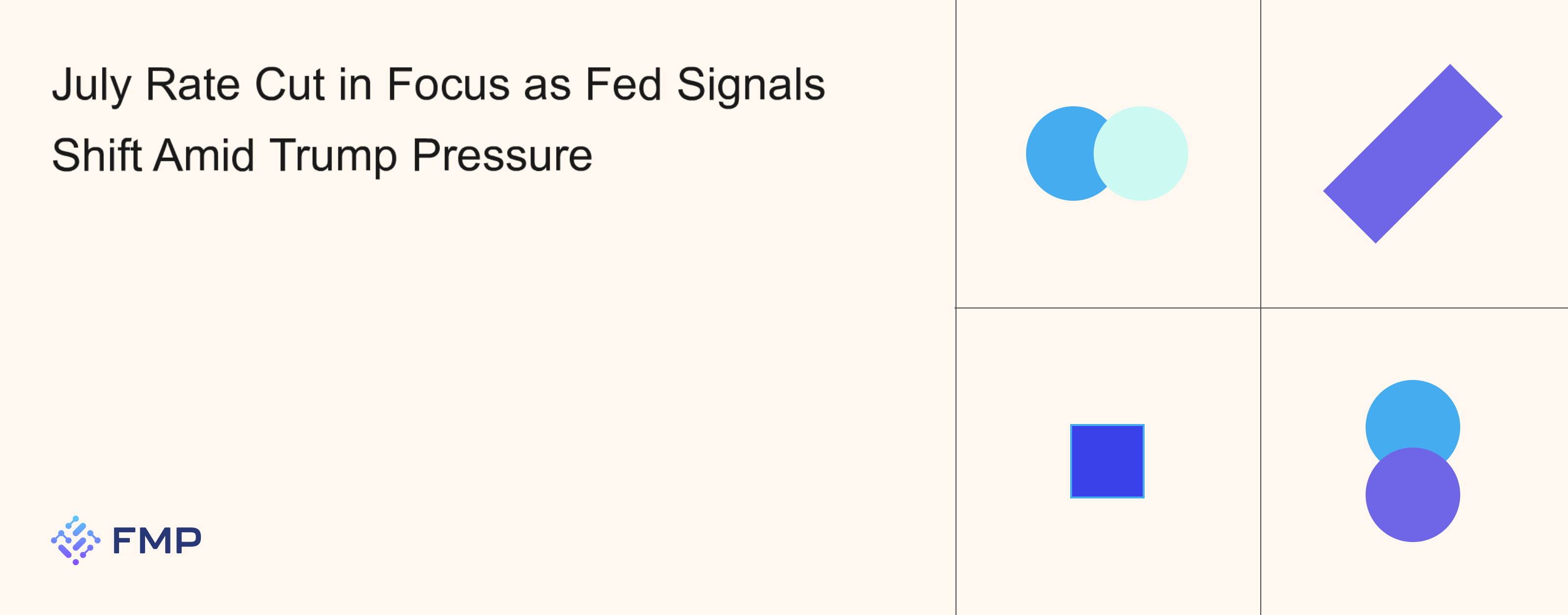 July Rate Cut in Focus as Fed Signals Shift Amid Trump Pressure

FMP